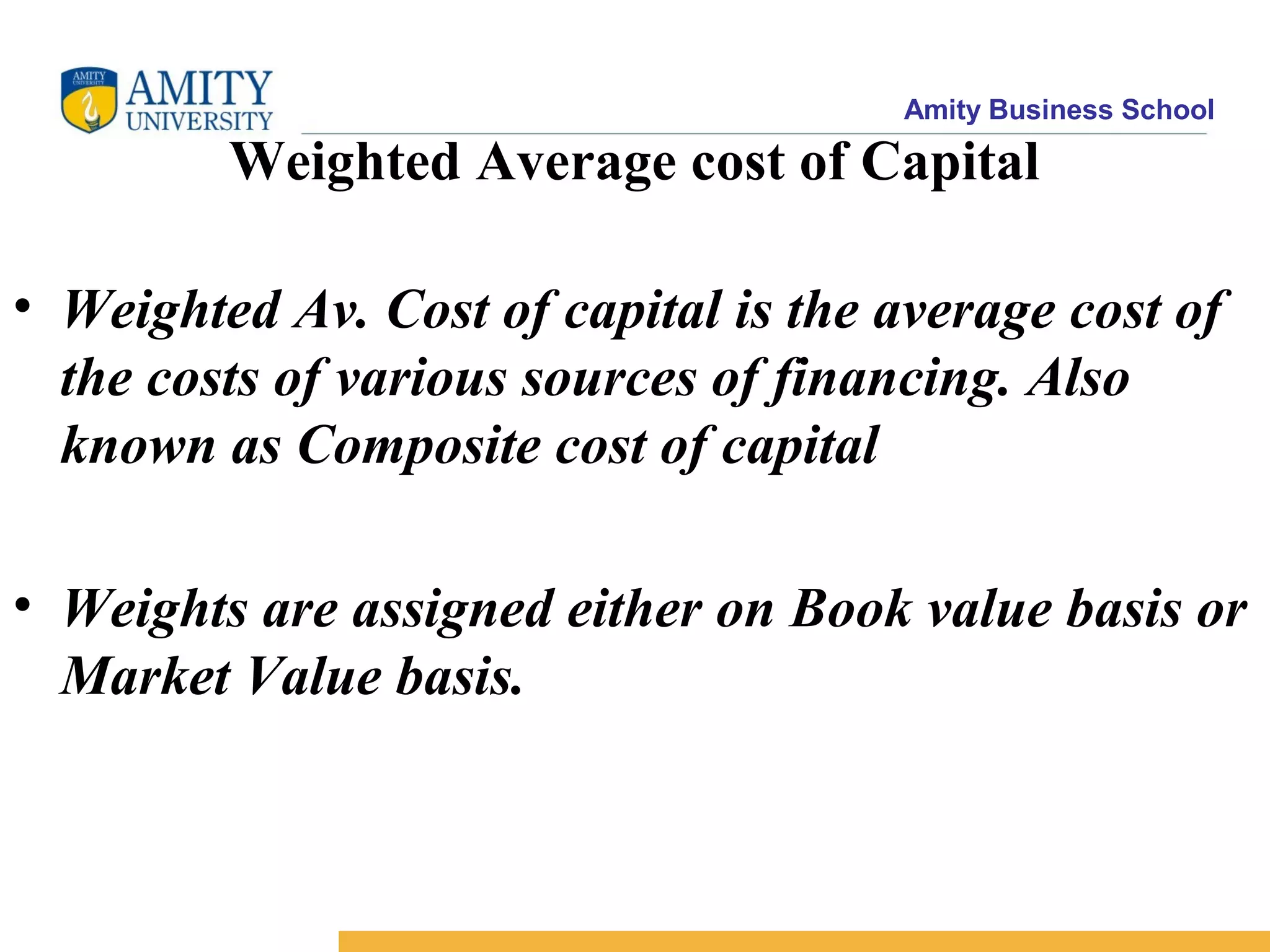 AMITY UNIVERSITY

AMITY UNIVERSITY

Amity Business School

Weighted Average cost of Capital

• Weighted Av. Cost of capital is the average cost of the costs of various sources of financing. Also known as Composite cost of capital

• Weights are assigned either on Book value basis or Market Value basis.